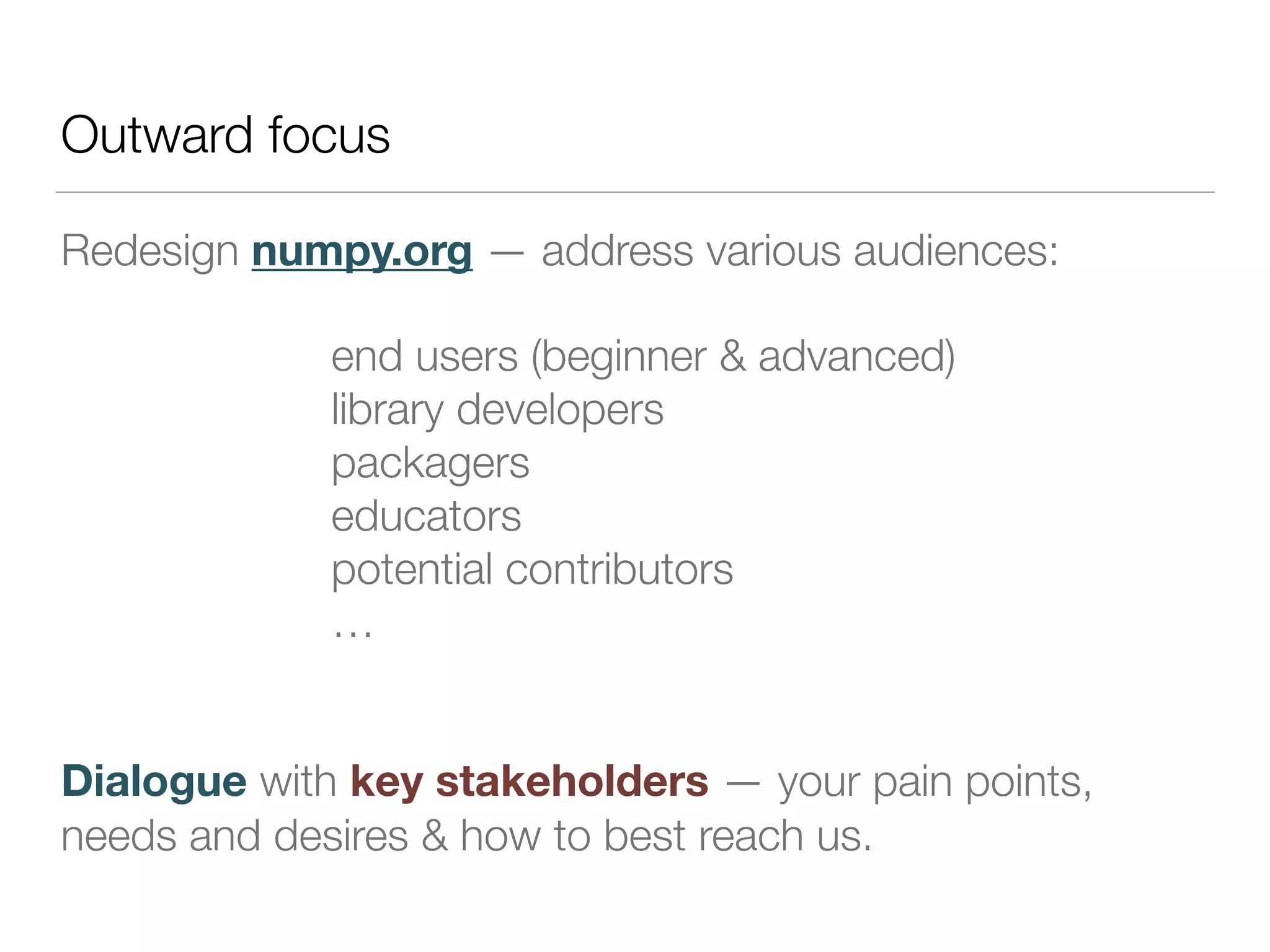 Outward focus

Redesign numpy.org — address various audiences:

end users (beginner & advanced)
library developers
packagers
educators
potential contributors
…

Dialogue with key stakeholders — your pain points, needs and desires & how to best reach us.